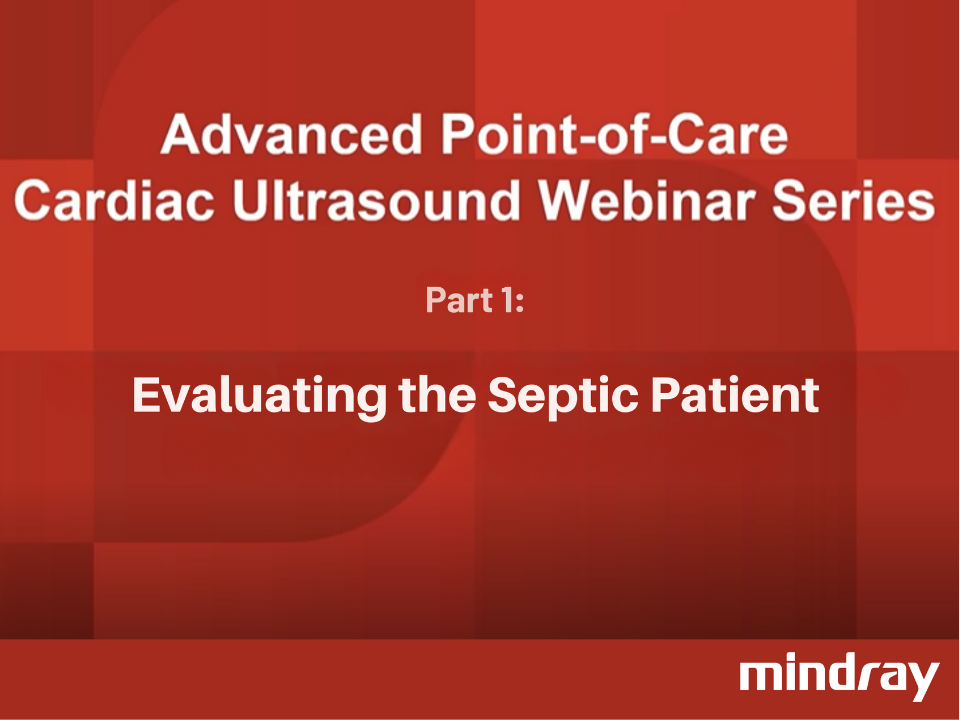 Advanced Point-of-Care Cardiac Ultrasound Webinar Series

Part 1:

Evaluating the Septic Patient

mindray